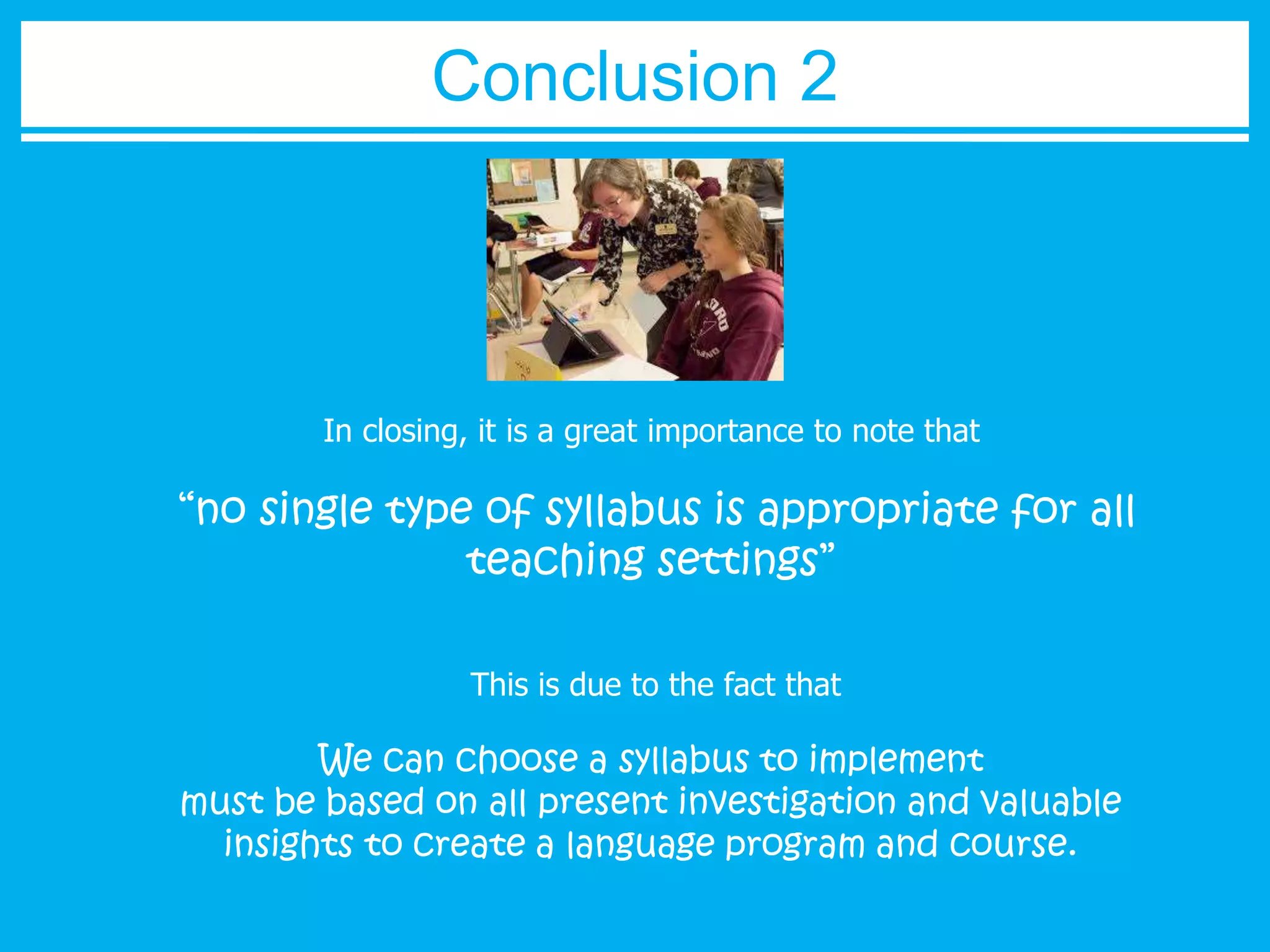 Conclusion 2

In closing, it is a great importance to note that

“no single type of syllabus is appropriate for all teaching settings”

This is due to the fact that

We can choose a syllabus to implement
must be based on all present investigation and valuable insights to create a language program and course.